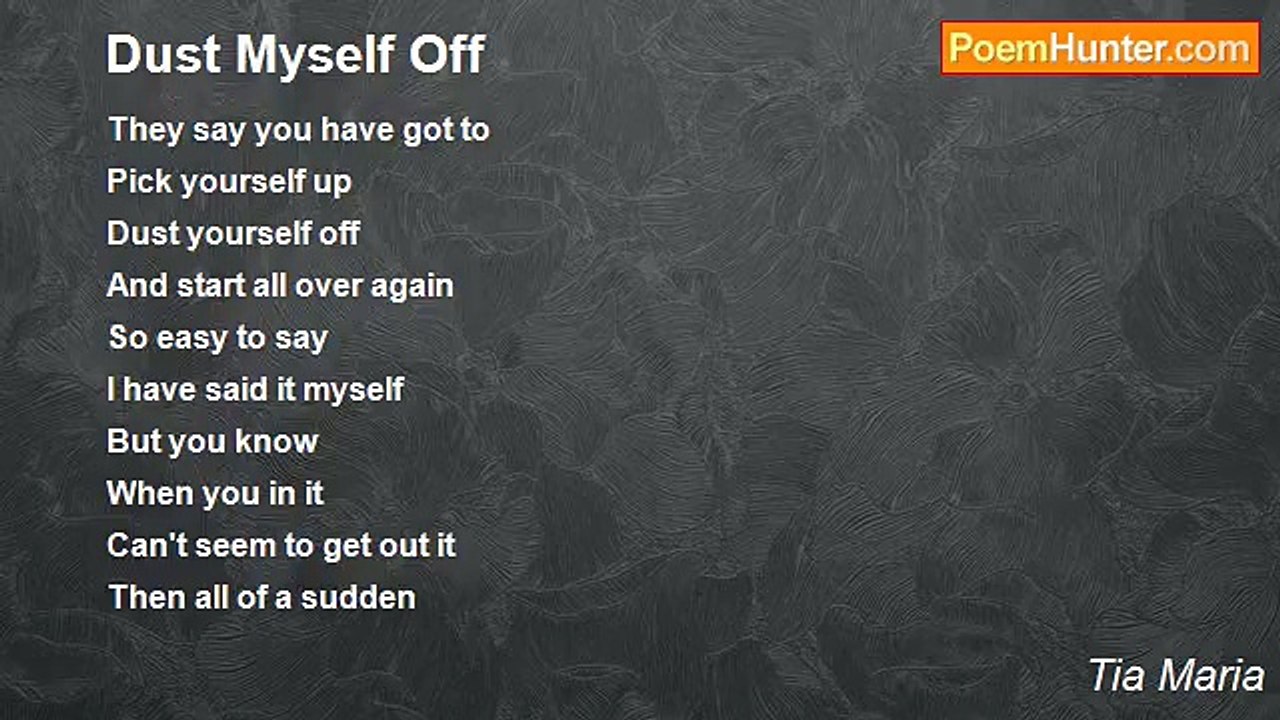 Dust Myself Off

PoemHunter.com

They say you have got to
Pick yourself up
Dust yourself off
And start all over again
So easy to say
I have said it myself
But you know
When you in it
Can't seem to get out it
Then all of a sudden

Tia Maria